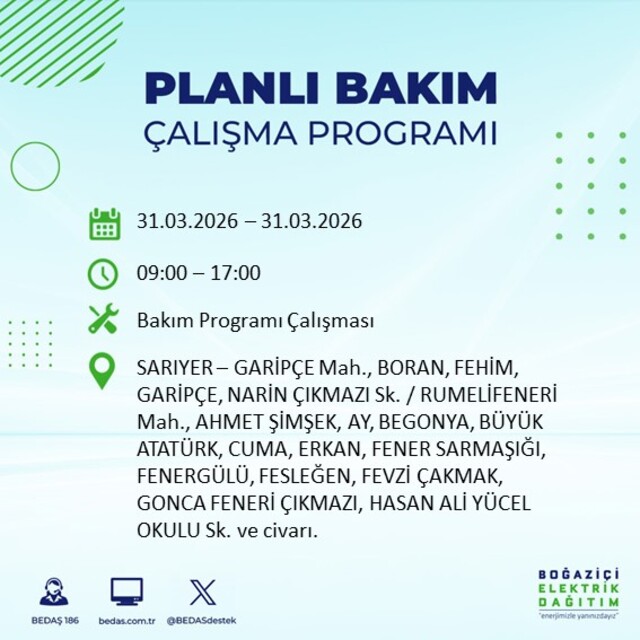 PLANLI BAKIM
ÇALIŞMA PROGRAMI

31.03.2026 – 31.03.2026

09:00 – 17:00

Bakım Programı Çalışması

SARIYER – GARİPÇE Mah., BORAN, FEHİM, GARİPÇE, NARİN ÇIKMAZI Sk. / RUMELİFENERİ Mah., AHMET ŞİMŞEK, AY, BEGONYA, BÜYÜK ATATÜRK, CUMA, ERKAN, FENER SARMAŞIĞI, FENERGÜLÜ, FESLEĞEN, FEVZİ ÇAKMAK, GONCA FENERİ ÇIKMAZI, HASAN ALİ YÜCEL OKULU Sk. ve civarı.

BEDAŞ 186

bedas.com.tr

@BEDASdestek

BOĞAZİÇİ
ELEKTRİK
DAĞITIM
"enerjimizle yanınızdayız"